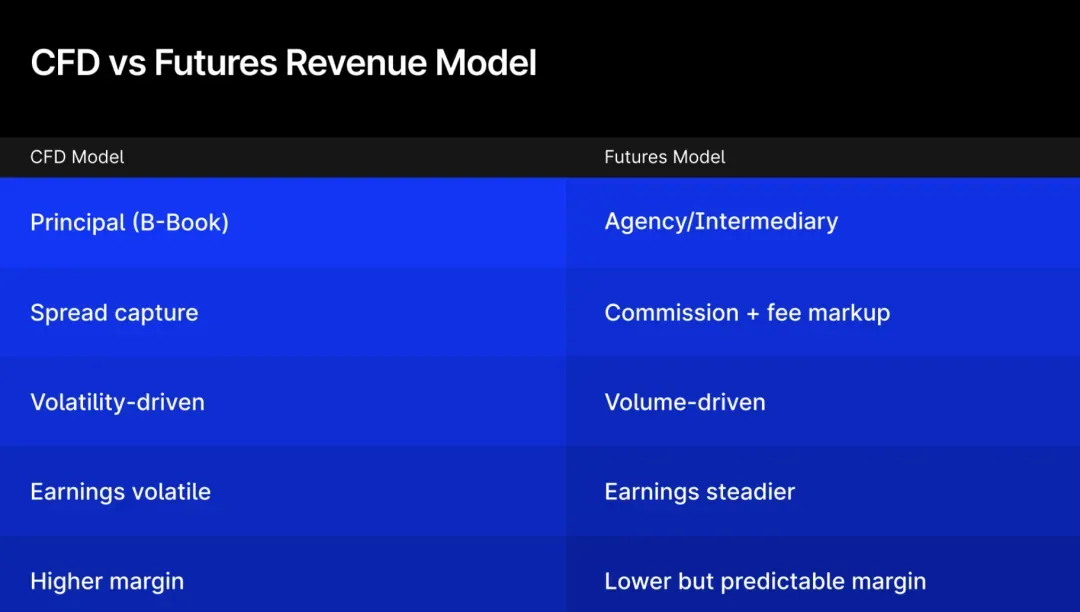 CFD vs Futures Revenue Model

| CFD Model | Futures Model |
|---|---|
| Principal (B-Book) | Agency/Intermediary |
| Spread capture | Commission + fee markup |
| Volatility-driven | Volume-driven |
| Earnings volatile | Earnings steadier |
| Higher margin | Lower but predictable margin |